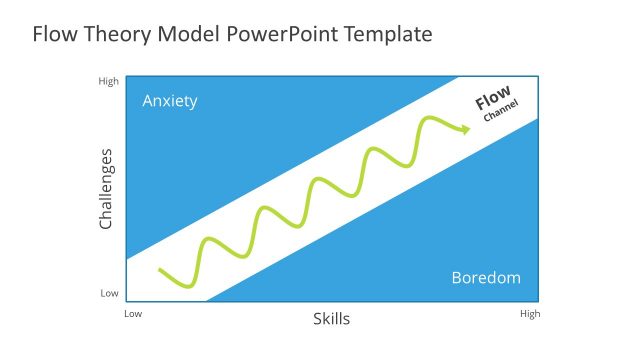 Flow Theory Model PowerPoint Template

High

Anxiety

Flow
Channel

Challenges

Boredom

Low

Low

Skills

High